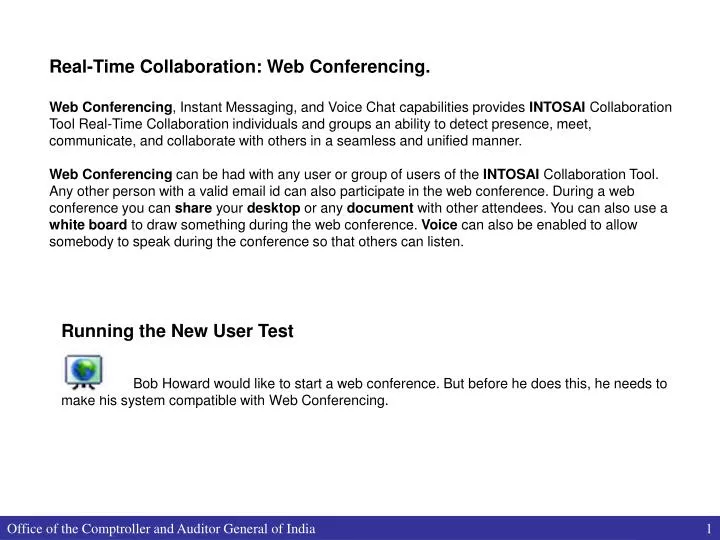 Real-Time Collaboration: Web Conferencing.

Web Conferencing, Instant Messaging, and Voice Chat capabilities provides INTOSAI Collaboration Tool Real-Time Collaboration individuals and groups an ability to detect presence, meet, communicate, and collaborate with others in a seamless and unified manner.

Web Conferencing can be had with any user or group of users of the INTOSAI Collaboration Tool. Any other person with a valid email id can also participate in the web conference. During a web conference you can share your desktop or any document with other attendees. You can also use a white board to draw something during the web conference. Voice can also be enabled to allow somebody to speak during the conference so that others can listen.

Running the New User Test

Bob Howard would like to start a web conference. But before he does this, he needs to make his system compatible with Web Conferencing.

Office of the Comptroller and Auditor General of India

1